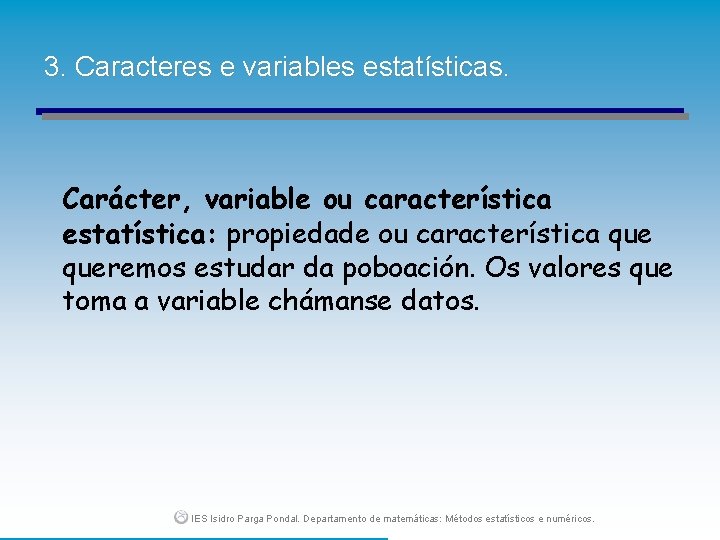 3. Caracteres e variables estatísticas.

Carácter, variable ou característica estatística: propiedade ou característica que queremos estudar da poboación. Os valores que toma a variable chámanse datos.

IES Isidro Parga Pondal. Departamento de matemáticas: Métodos estatísticos e numéricos.